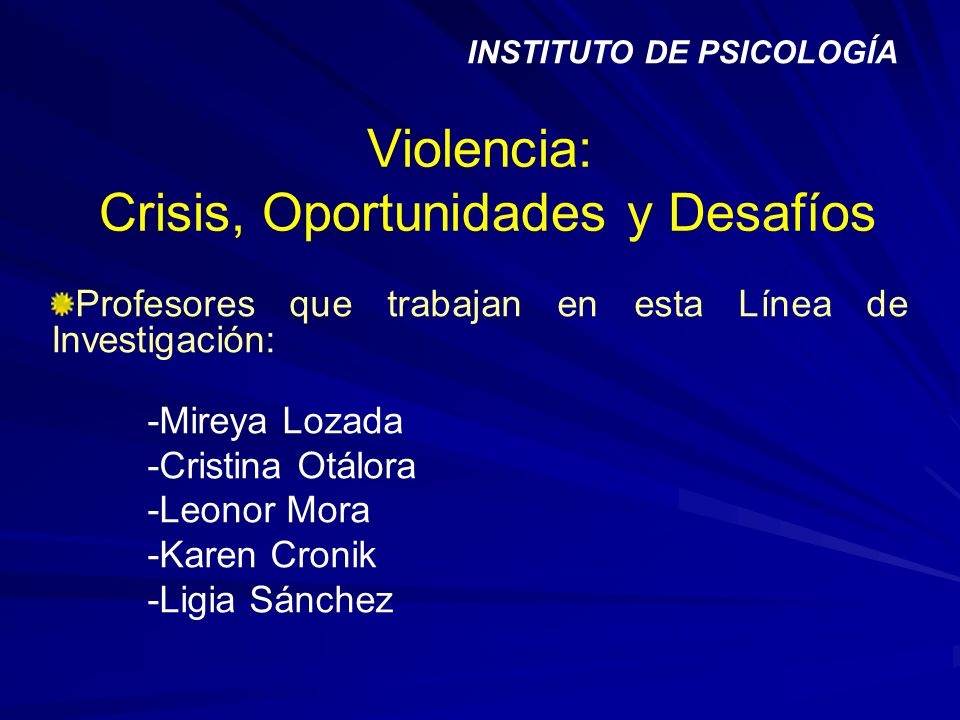 INSTITUTO DE PSICOLOGÍA

Violencia:
Crisis, Oportunidades y Desafíos

Profesores que trabajan en esta Línea de Investigación:

-Mireya Lozada
-Cristina Otálora
-Leonor Mora
-Karen Cronik
-Ligia Sánchez